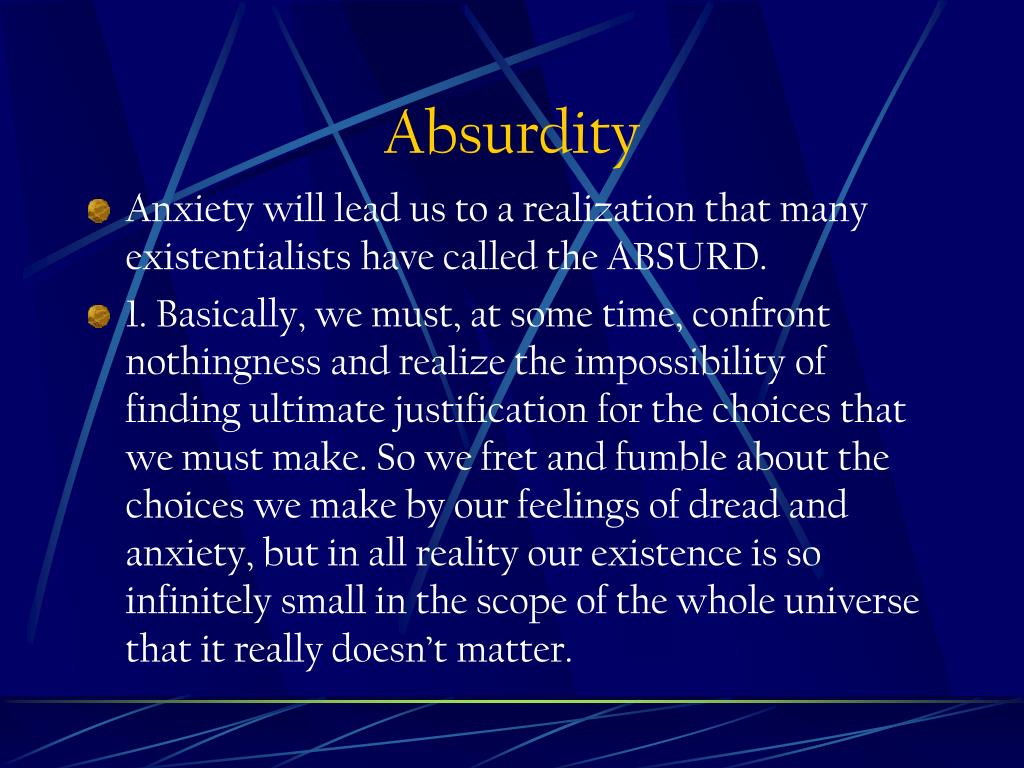 Absurdity

Anxiety will lead us to a realization that many existentialists have called the ABSURD.

1. Basically, we must, at some time, confront nothingness and realize the impossibility of finding ultimate justification for the choices that we must make. So we fret and fumble about the choices we make by our feelings of dread and anxiety, but in all reality our existence is so infinitely small in the scope of the whole universe that it really doesn't matter.